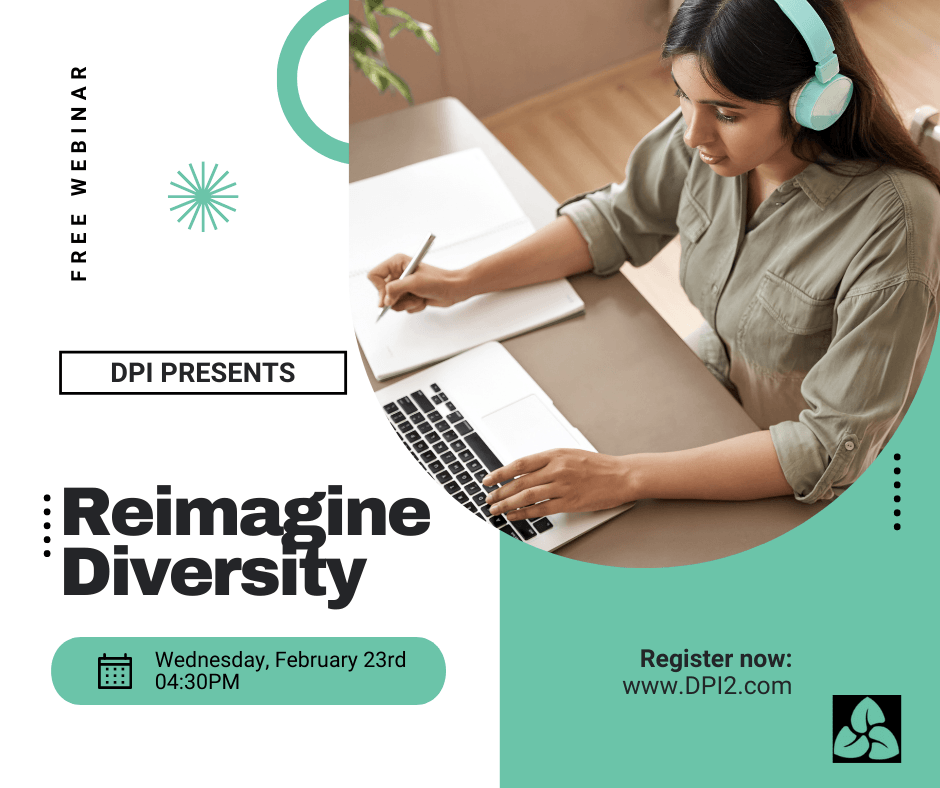 FREE WEBINAR

DPI PRESENTS

Reimagine Diversity

Wednesday, February 23rd
04:30PM

Register now:
www.DPI2.com